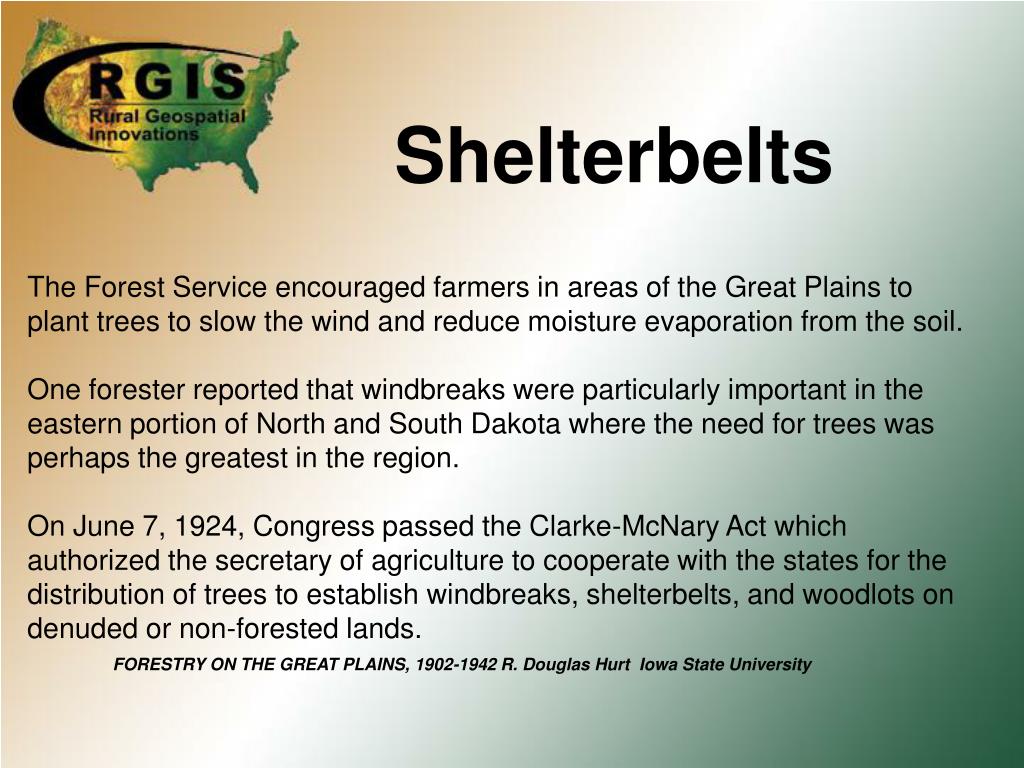 RGIS
Rural Geospatial Innovations

Shelterbelts

The Forest Service encouraged farmers in areas of the Great Plains to plant trees to slow the wind and reduce moisture evaporation from the soil.

One forester reported that windbreaks were particularly important in the eastern portion of North and South Dakota where the need for trees was perhaps the greatest in the region.

On June 7, 1924, Congress passed the Clarke-McNary Act which authorized the secretary of agriculture to cooperate with the states for the distribution of trees to establish windbreaks, shelterbelts, and woodlots on denuded or non-forested lands.

FORESTRY ON THE GREAT PLAINS, 1902-1942 R. Douglas Hurt Iowa State University